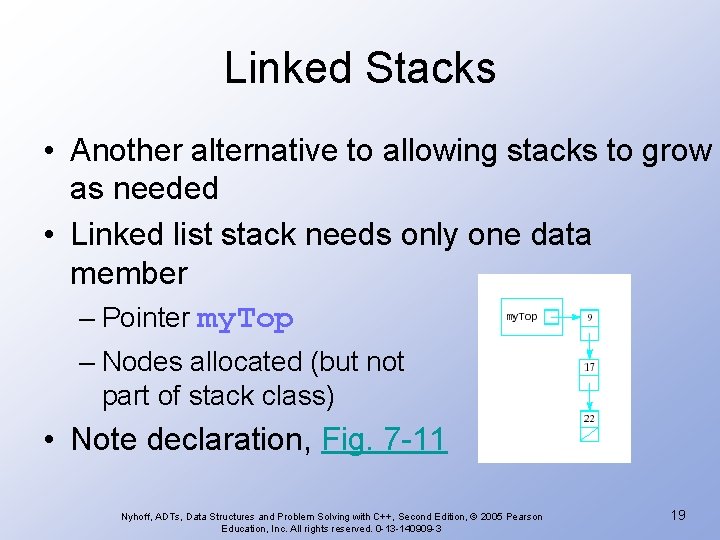 Linked Stacks

• Another alternative to allowing stacks to grow as needed

• Linked list stack needs only one data member

– Pointer myTop

– Nodes allocated (but not part of stack class)

• Note declaration, Fig. 7-11

myTop

9

17

22

Nyhoff, ADTs, Data Structures and Problem Solving with C++, Second Edition, © 2005 Pearson Education, Inc. All rights reserved. 0-13-140909-3

19